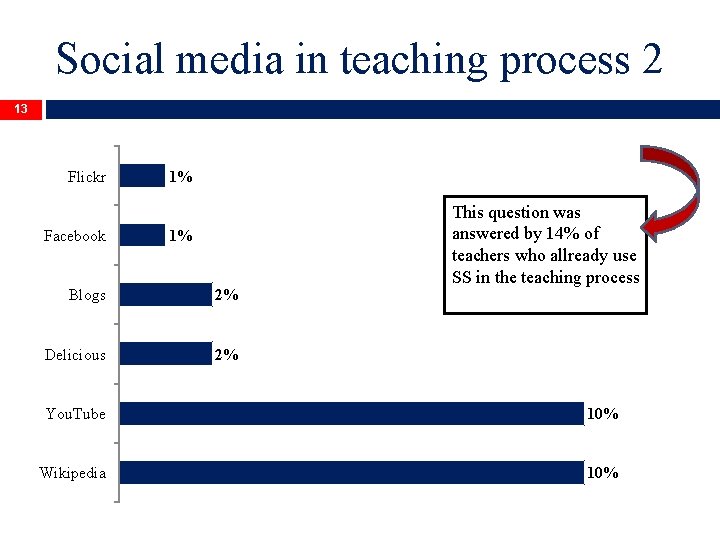 Social media in teaching process 2

13

Flickr 1%

Facebook 1%

Blogs 2%

Delicious 2%

YouTube 10%

Wikipedia 10%

This question was answered by 14% of teachers who allready use SS in the teaching process